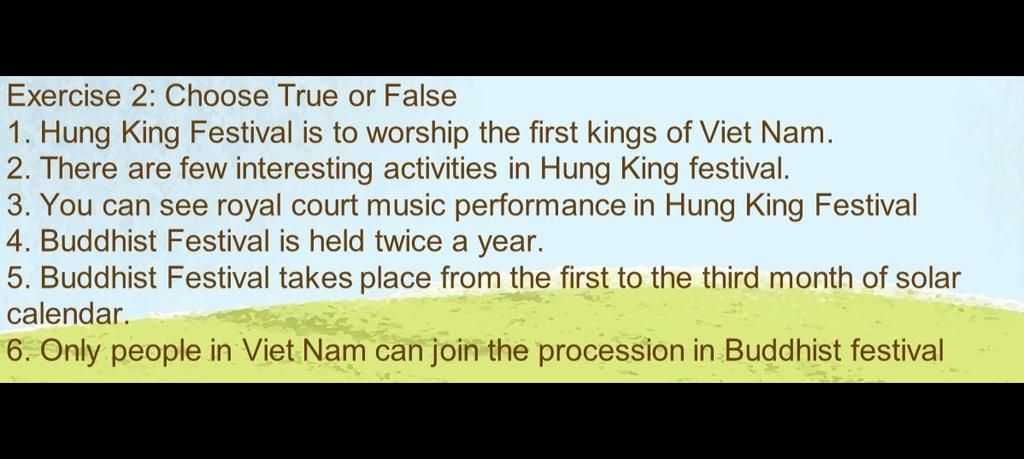 Exercise 2: Choose True or False
1. Hung King Festival is to worship the first kings of Viet Nam.
2. There are few interesting activities in Hung King festival.
3. You can see royal court music performance in Hung King Festival
4. Buddhist Festival is held twice a year.
5. Buddhist Festival takes place from the first to the third month of solar calendar.
6. Only people in Viet Nam can join the procession in Buddhist festival